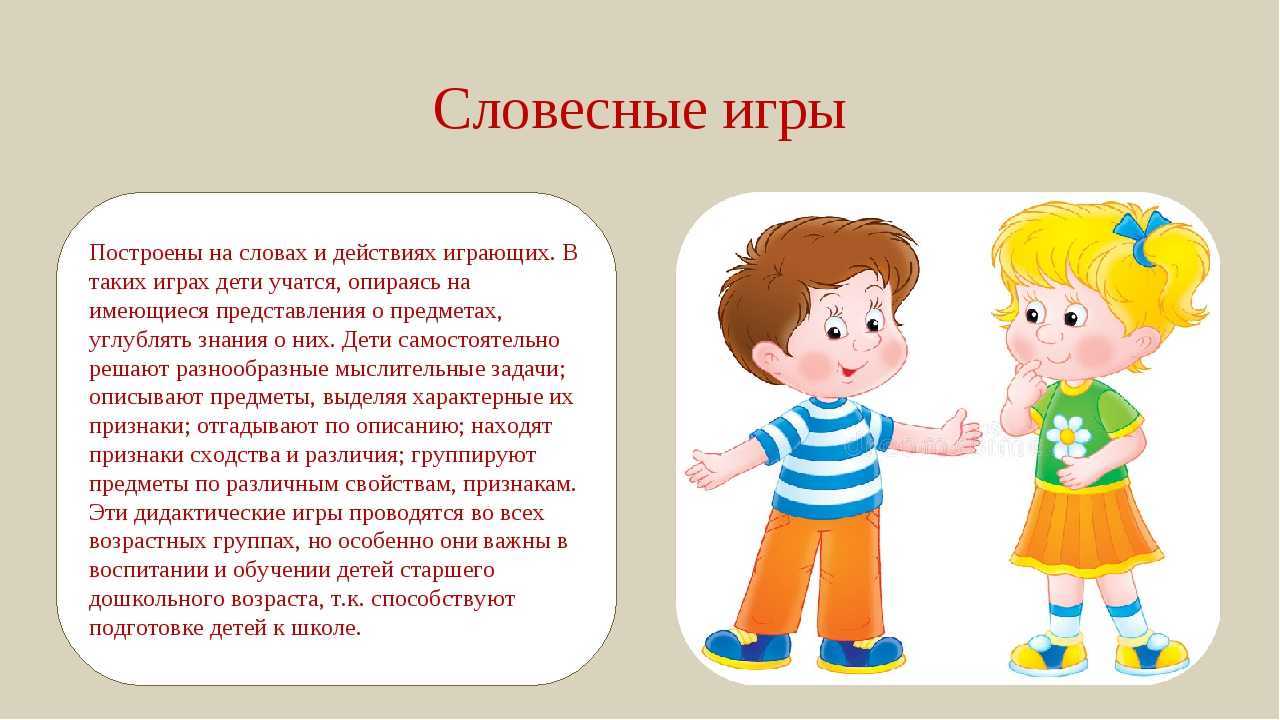 Словесные игры

Построены на словах и действиях играющих. В таких играх дети учатся, опираясь на имеющиеся представления о предметах, углублять знания о них. Дети самостоятельно решают разнообразные мыслительные задачи; описывают предметы, выделяя характерные их признаки; отгадывают по описанию; находят признаки сходства и различия; группируют предметы по различным свойствам, признакам. Эти дидактические игры проводятся во всех возрастных группах, но особенно они важны в воспитании и обучении детей старшего дошкольного возраста, т.к. способствуют подготовке детей к школе.